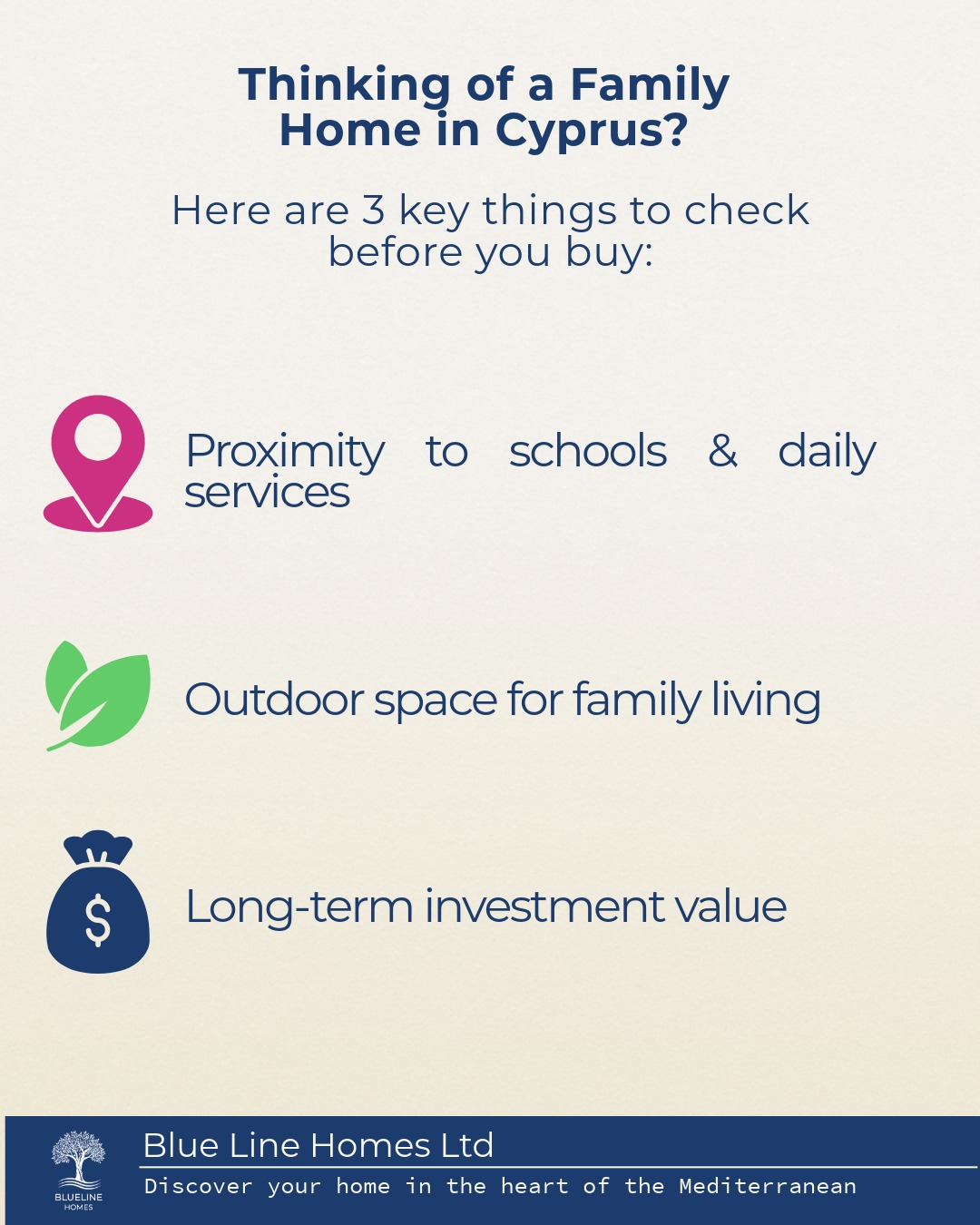 Thinking of a Family Home in Cyprus?

Here are 3 key things to check before you buy:

Proximity to schools & daily services

Outdoor space for family living

Long-term investment value

BLUELINE HOMES

Blue Line Homes Ltd

Discover your home in the heart of the Mediterranean